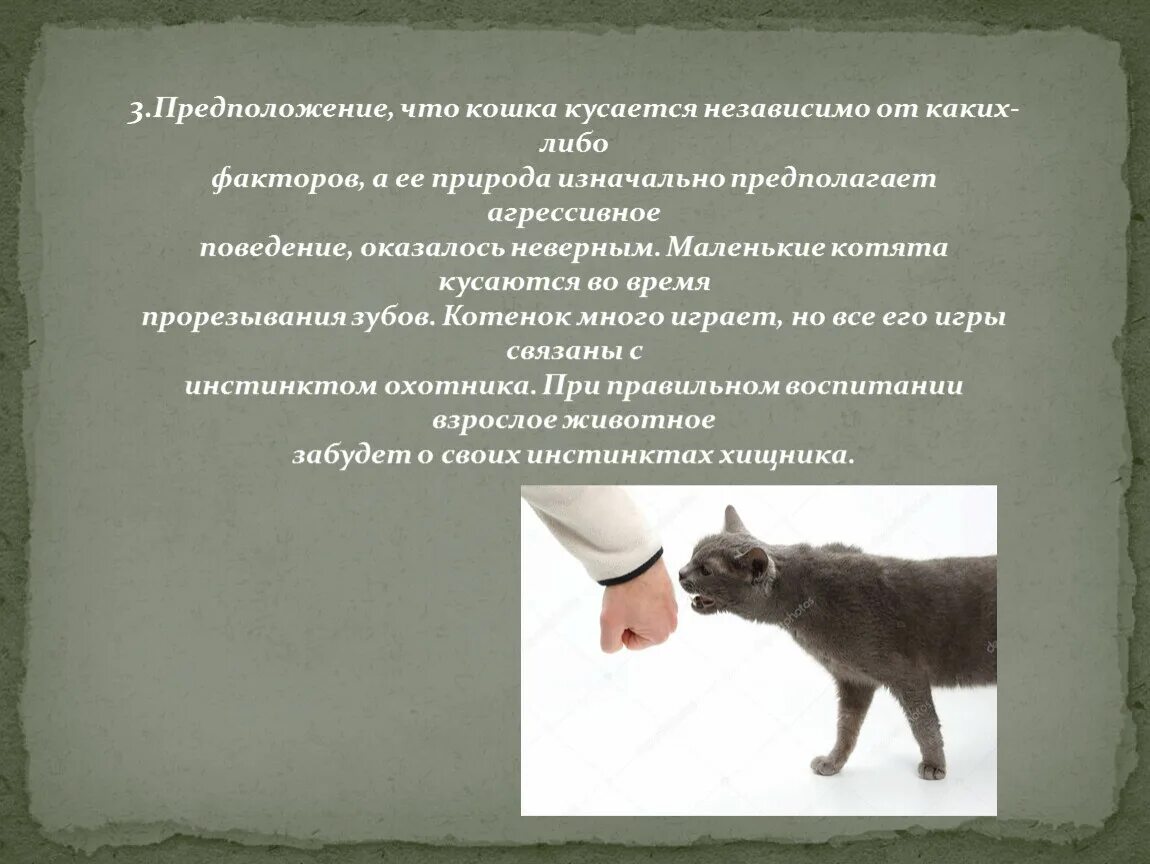 3.Предположение, что кошка кусается независимо от каких-либо факторов, а ее природа изначально предполагает агрессивное поведение, оказалось неверным. Маленькие котята кусаются во время прорезывания зубов. Котенок много играет, но все его игры связаны с инстинктом охотника. При правильном воспитании взрослое животное забудет о своих инстинктах хищника.